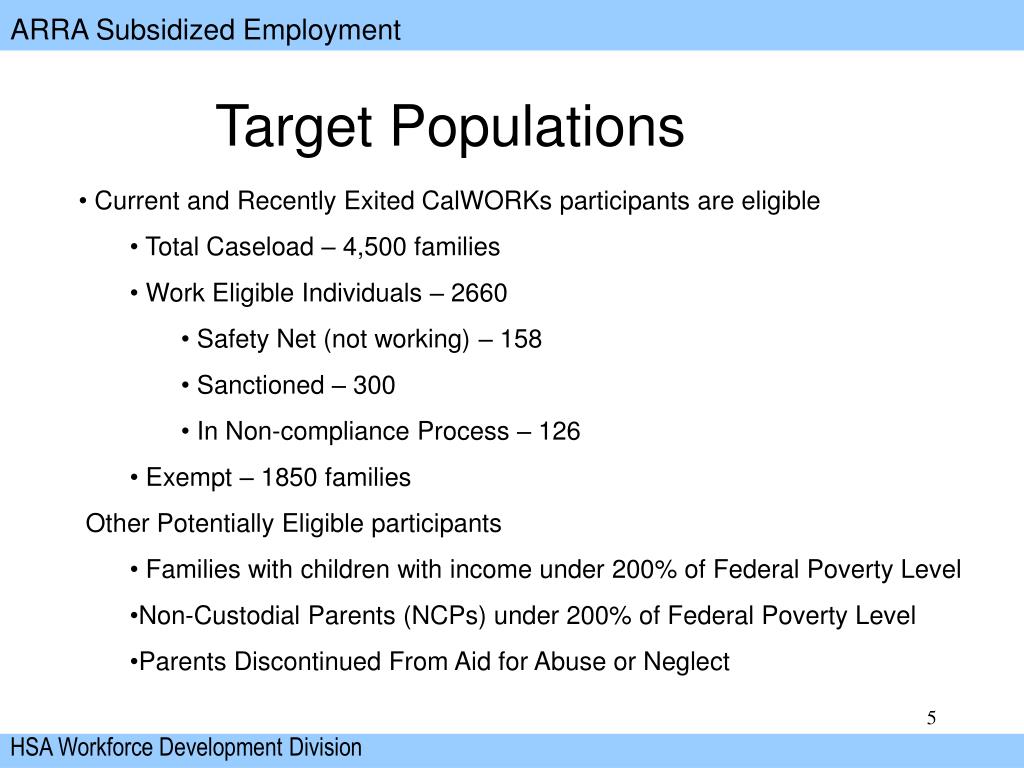 ARRA Subsidized Employment

Target Populations

• Current and Recently Exited CalWORKs participants are eligible

• Total Caseload – 4,500 families

• Work Eligible Individuals – 2660

• Safety Net (not working) – 158

• Sanctioned – 300

• In Non-compliance Process – 126

• Exempt – 1850 families

Other Potentially Eligible participants

• Families with children with income under 200% of Federal Poverty Level

•Non-Custodial Parents (NCPs) under 200% of Federal Poverty Level

•Parents Discontinued From Aid for Abuse or Neglect

5

HSA Workforce Development Division